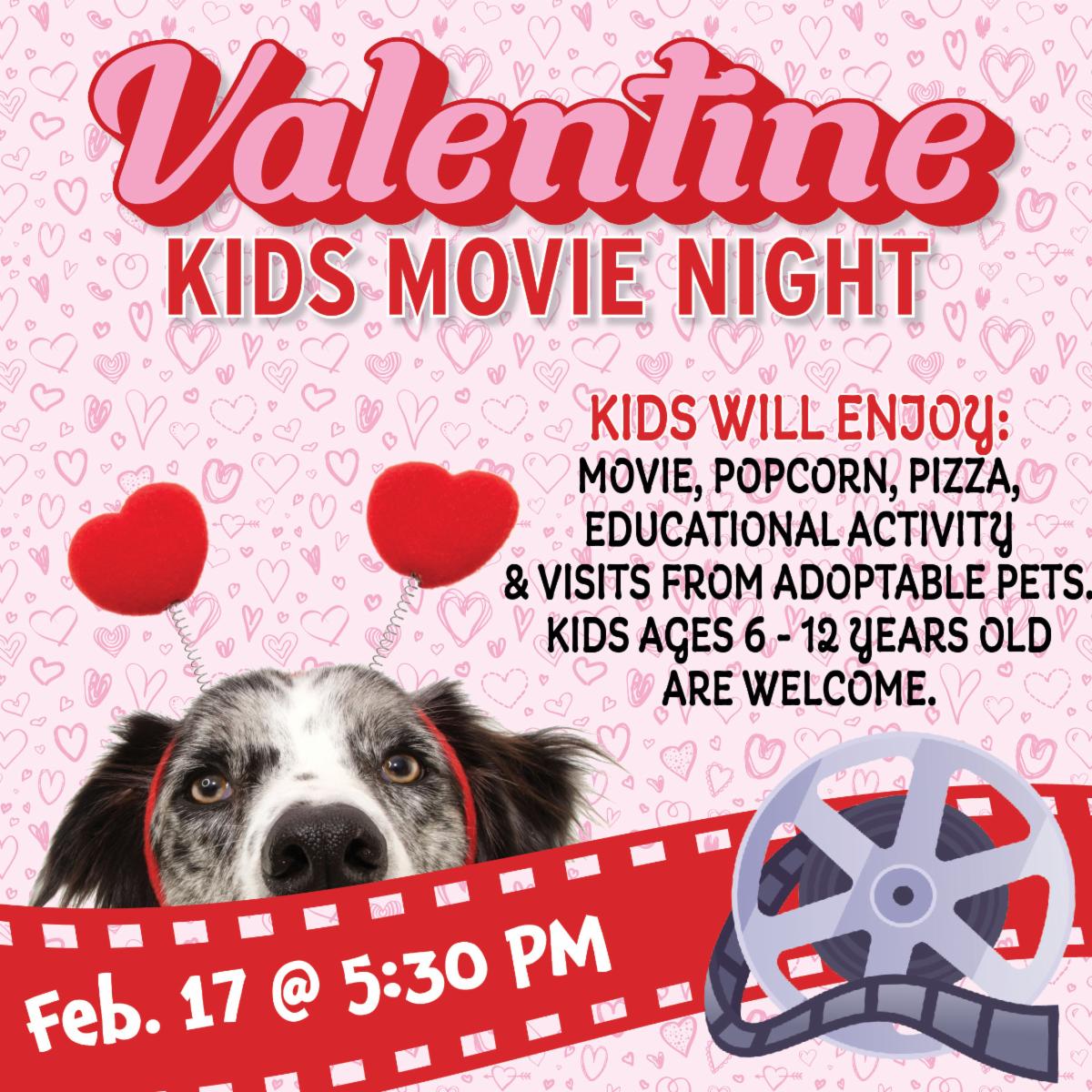 Valentine
KIDS MOVIE NIGHT

KIDS WILL ENJOY:
MOVIE, POPCORN, PIZZA, EDUCATIONAL ACTIVITY & VISITS FROM ADOPTABLE PETS. KIDS AGES 6 - 12 YEARS OLD ARE WELCOME.

Feb. 17 @ 5:30 PM